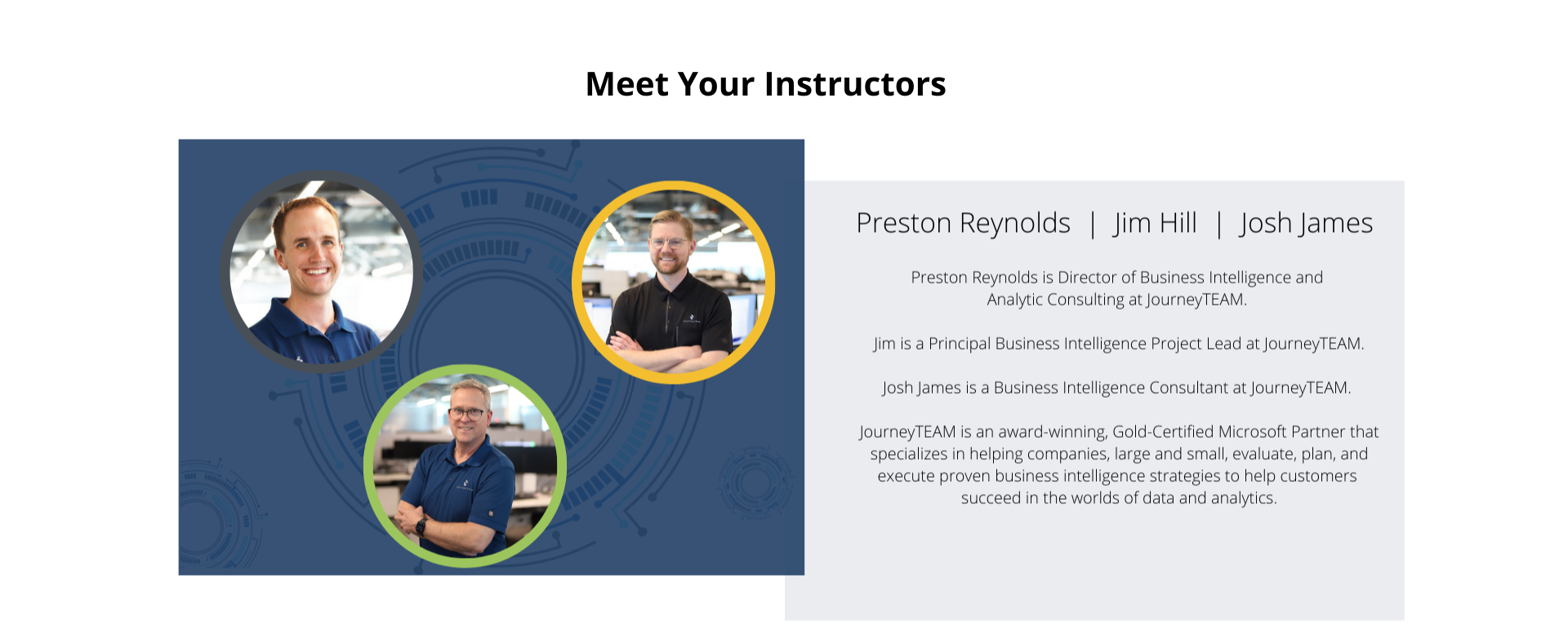 Meet Your Instructors

Preston Reynolds | Jim Hill | Josh James

Preston Reynolds is Director of Business Intelligence and Analytic Consulting at JourneyTEAM.

Jim is a Principal Business Intelligence Project Lead at JourneyTEAM.

Josh James is a Business Intelligence Consultant at JourneyTEAM.

JourneyTEAM is an award-winning, Gold-Certified Microsoft Partner that specializes in helping companies, large and small, evaluate, plan, and execute proven business intelligence strategies to help customers succeed in the worlds of data and analytics.